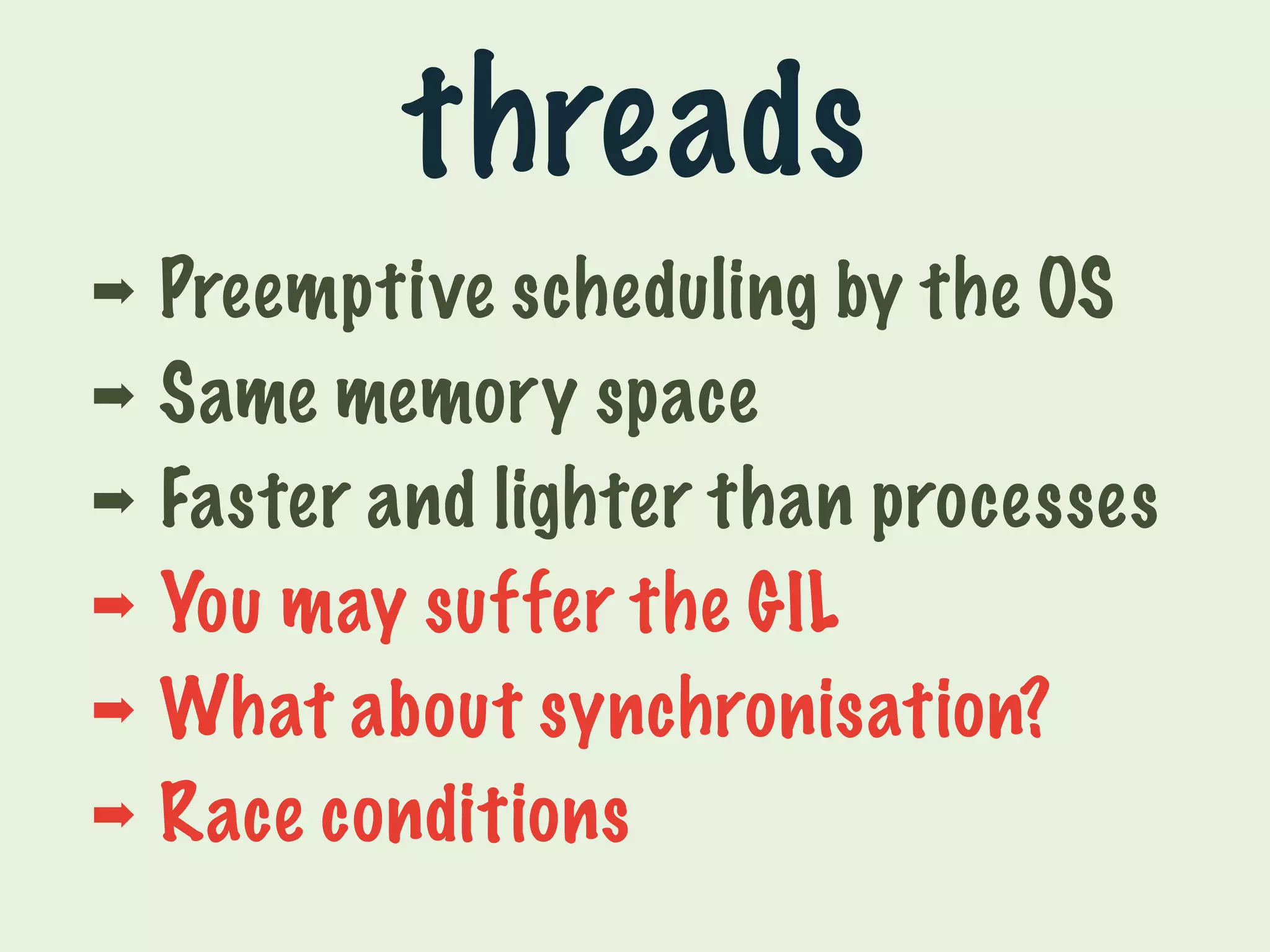 threads

➡ Preemptive scheduling by the OS
➡ Same memory space
➡ Faster and lighter than processes
➡ You may suffer the GIL
➡ What about synchronisation?
➡ Race conditions